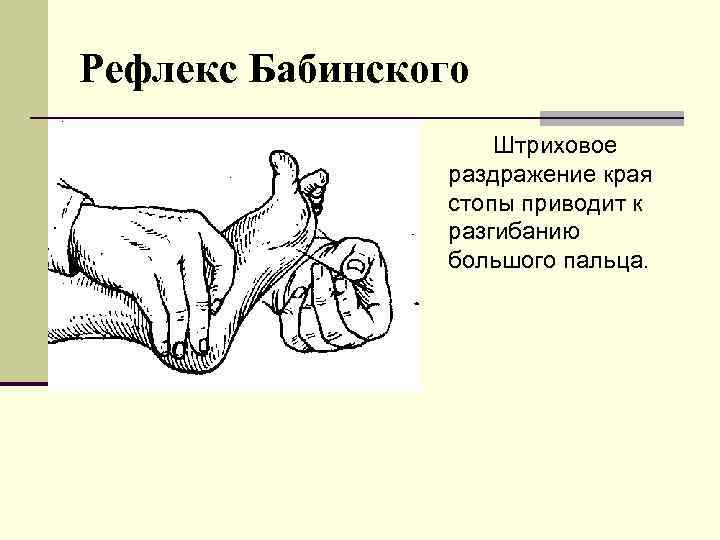 Рефлекс Бабинского

Штриховое раздражение края стопы приводит к разгибанию большого пальца.